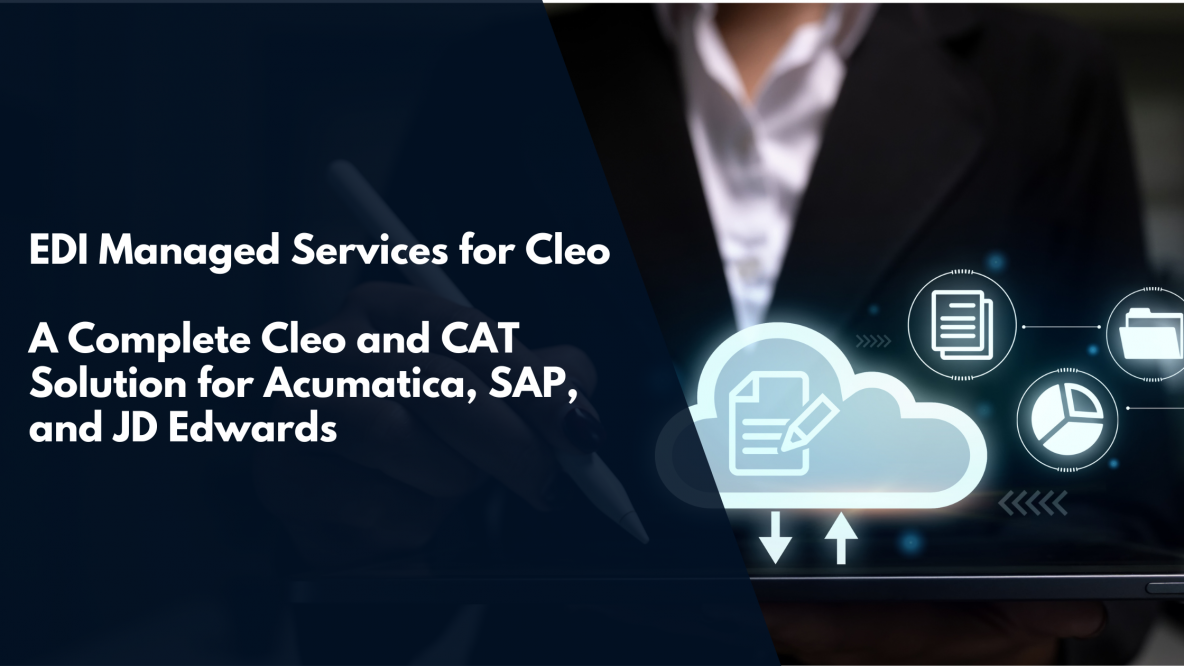 EDI Managed Services for Cleo

A Complete Cleo and CAT Solution for Acumatica, SAP, and JD Edwards